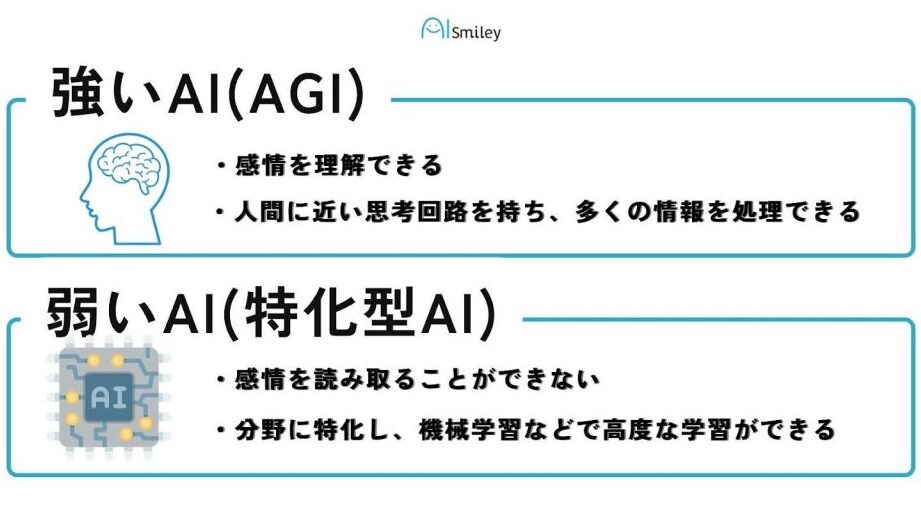 AI Smiley

強いAI(AGI)

・感情を理解できる

・人間に近い思考回路を持ち、多くの情報を処理できる

弱いAI(特化型AI)

AI

・感情を読み取ることができない

・分野に特化し、機械学習などで高度な学習ができる